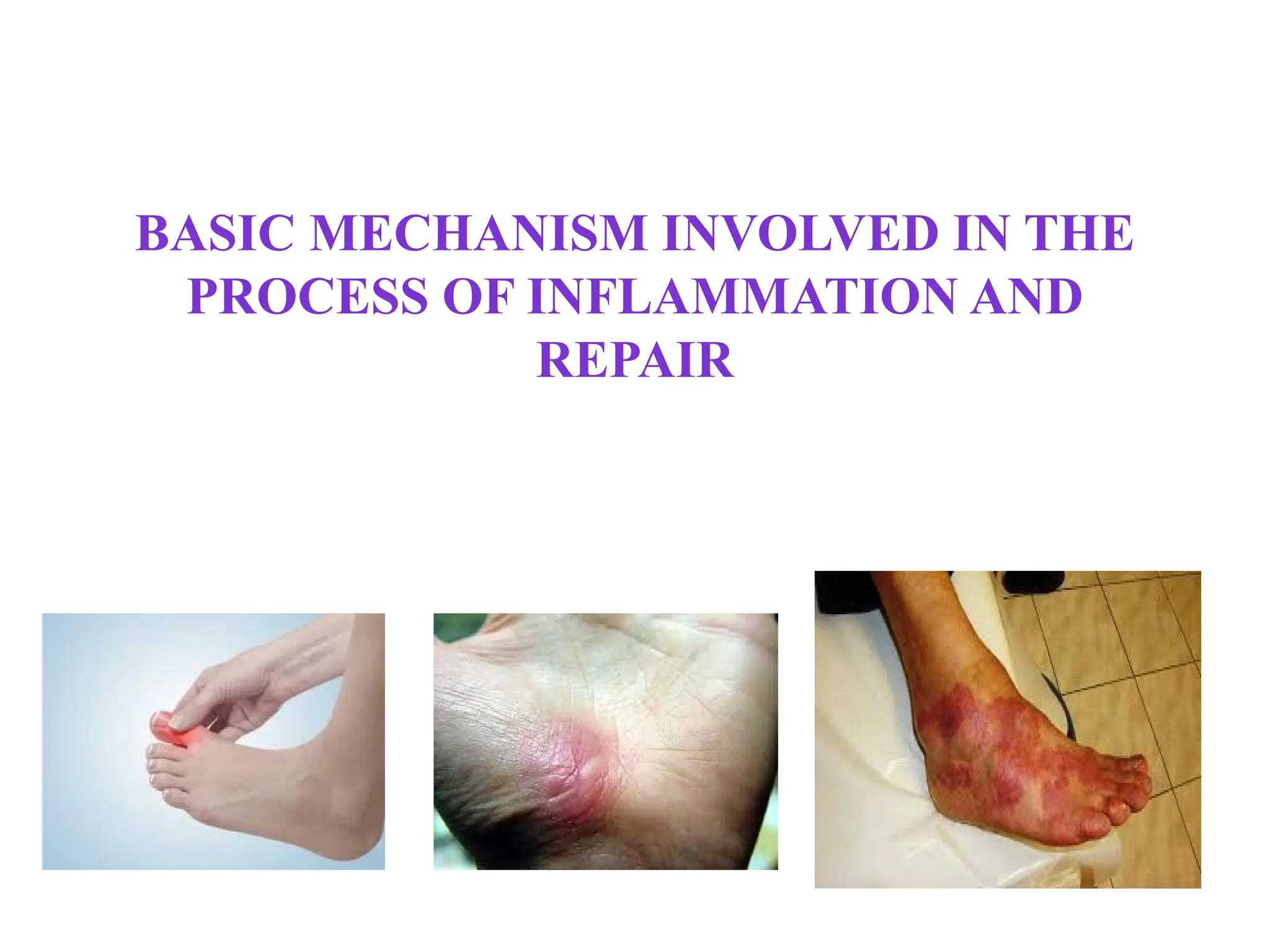 BASIC MECHANISM INVOLVED IN THE PROCESS OF INFLAMMATION AND REPAIR